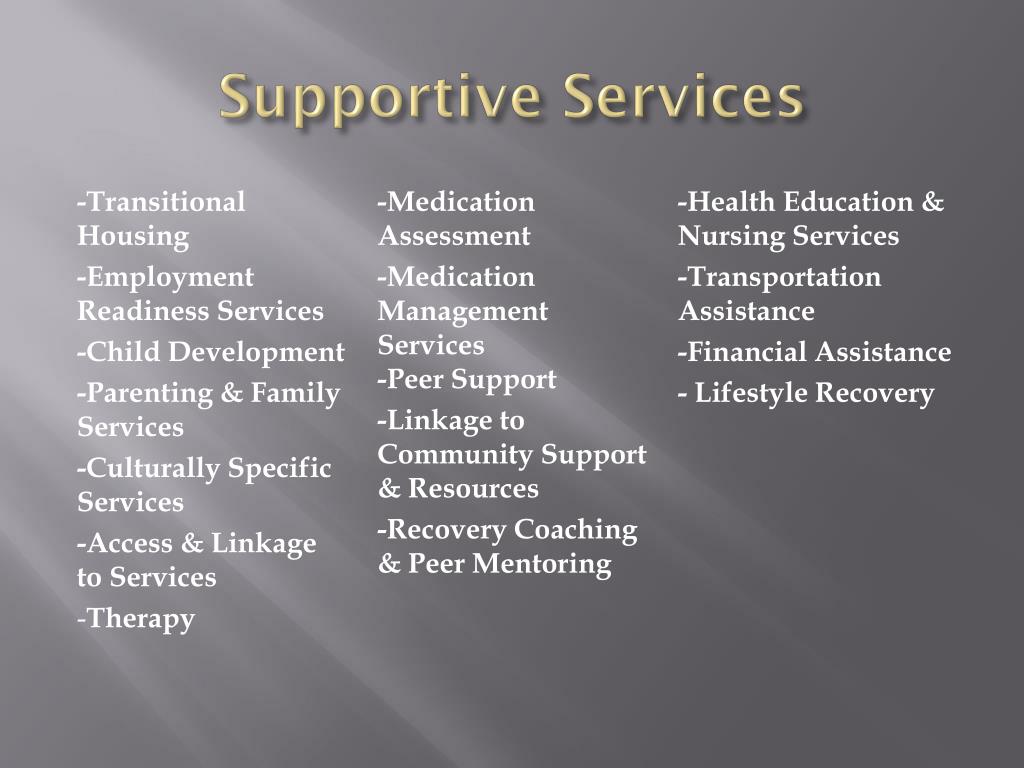 Supportive Services

-Transitional Housing

-Employment Readiness Services

-Child Development

-Parenting & Family Services

-Culturally Specific Services

-Access & Linkage to Services

-Therapy

-Medication Assessment

-Medication Management Services

-Peer Support

-Linkage to Community Support & Resources

-Recovery Coaching & Peer Mentoring

-Health Education & Nursing Services

-Transportation Assistance

-Financial Assistance

- Lifestyle Recovery